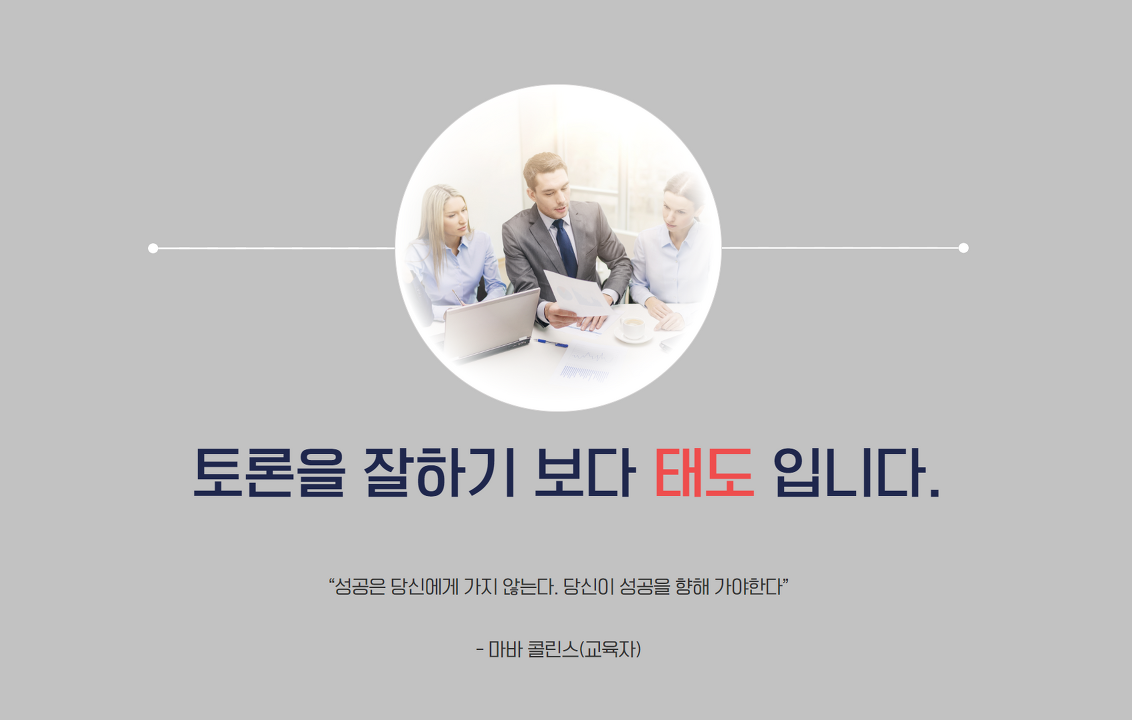 토론을 잘하기 보다 태도 입니다.

"성공은 당신에게 가지 않는다. 당신이 성공을 향해 가야한다"

- 마바 콜린스(교육자)